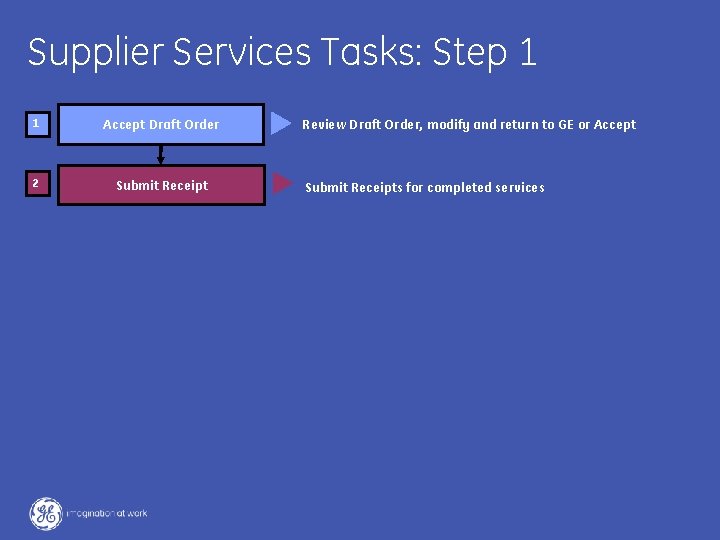 Supplier Services Tasks: Step 1

1

Accept Draft Order

Review Draft Order, modify and return to GE or Accept

2

Submit Receipt

Submit Receipts for completed services

GE

imagination at work